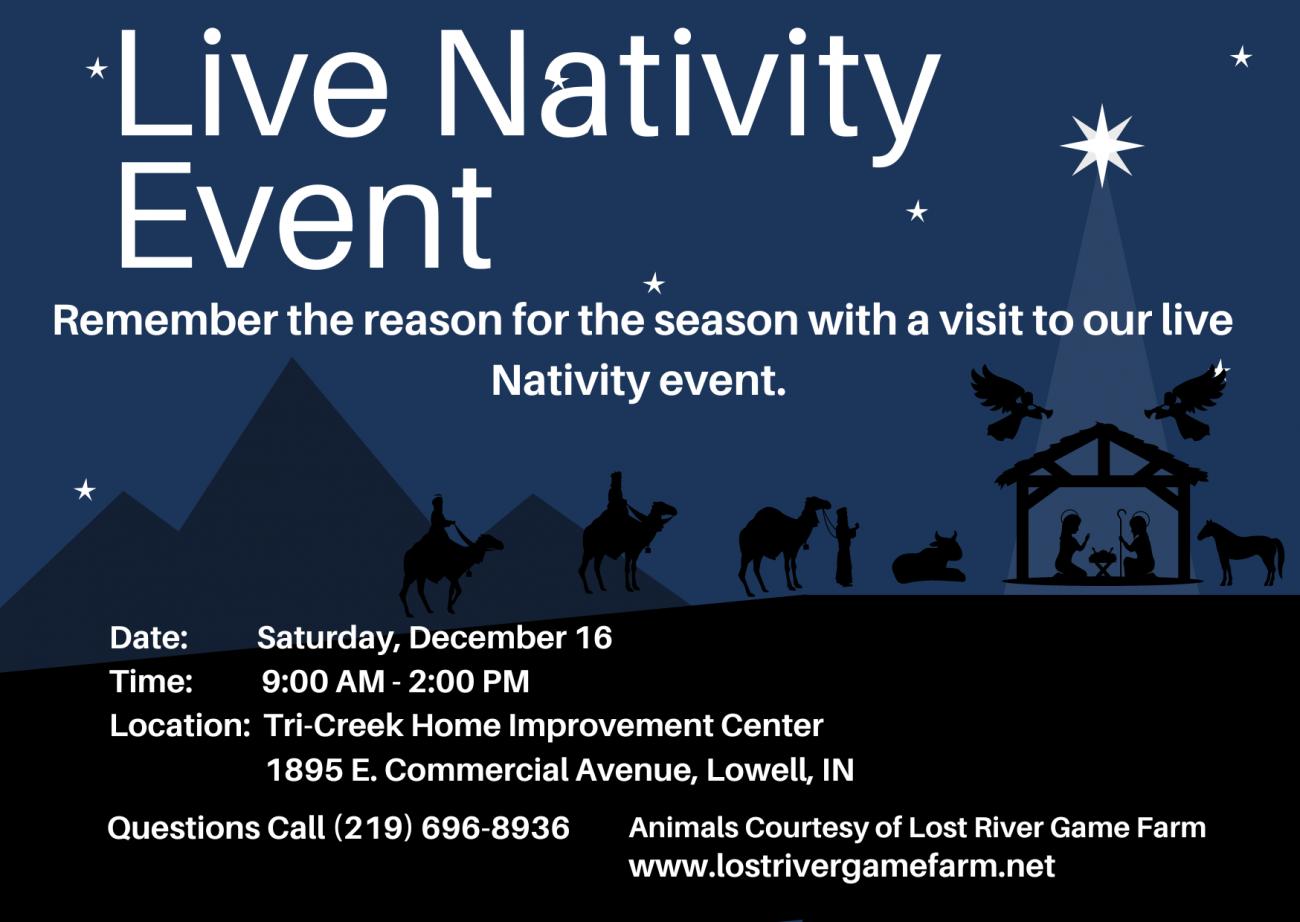 Live Nativity Event

Remember the reason for the season with a visit to our live Nativity event.

Date: Saturday, December 16
Time: 9:00 AM - 2:00 PM
Location: Tri-Creek Home Improvement Center
1895 E. Commercial Avenue, Lowell, IN

Questions Call (219) 696-8936

Animals Courtesy of Lost River Game Farm
www.lostrivergamefarm.net